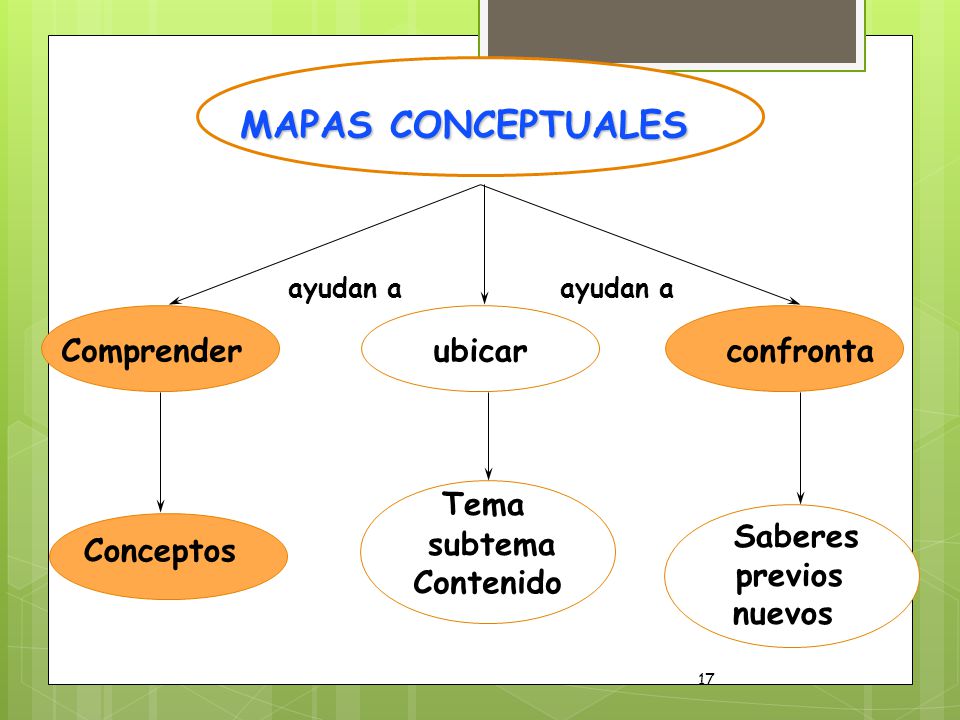 MAPAS CONCEPTUALES

ayudan a

ayudan a

Comprender

ubicar

confronta

Conceptos

Tema
subtema
Contenido

Saberes
previos
nuevos

17